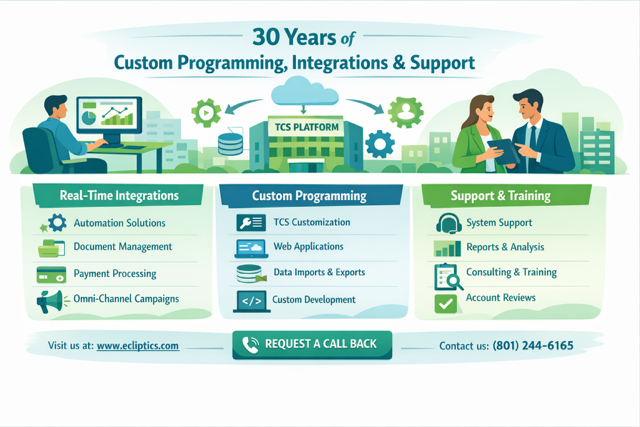 30 Years of
Custom Programming, Integrations & Support

TCS PLATFORM

Real-Time Integrations
Automation Solutions
Document Management
Payment Processing
Omni-Channel Campaigns

Custom Programming
TCS Customization
Web Applications
Data Imports & Exports
</>
Custom Development

Support & Training
System Support
Reports & Analysis
Consulting & Training
Account Reviews

Visit us at: www.ecliptics.com
REQUEST A CALL BACK
Contact us: (801) 244-6165